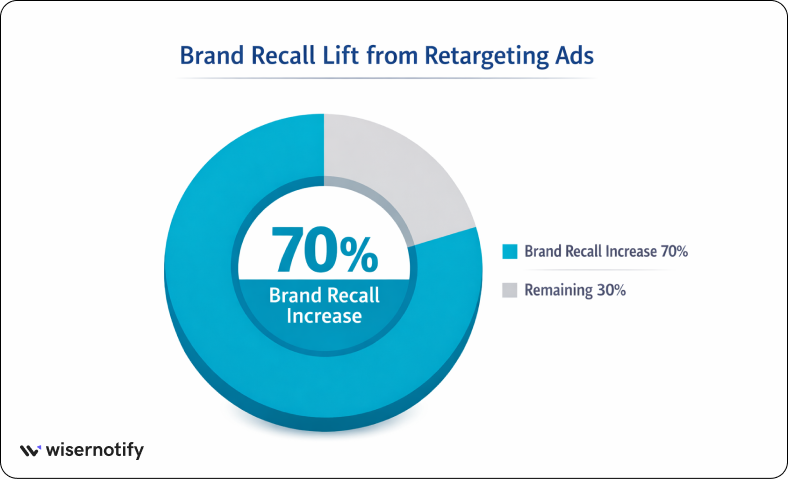 Brand Recall Lift from Retargeting Ads

70%
Brand Recall Increase

Brand Recall Increase 70%

Remaining 30%

wisernotify